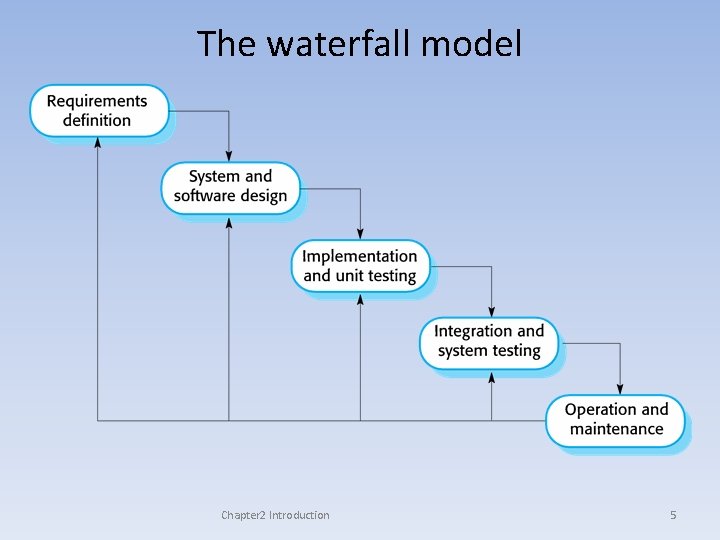 The waterfall model

Requirements definition

System and software design

Implementation and unit testing

Integration and system testing

Operation and maintenance

Chapter2 Introduction

5